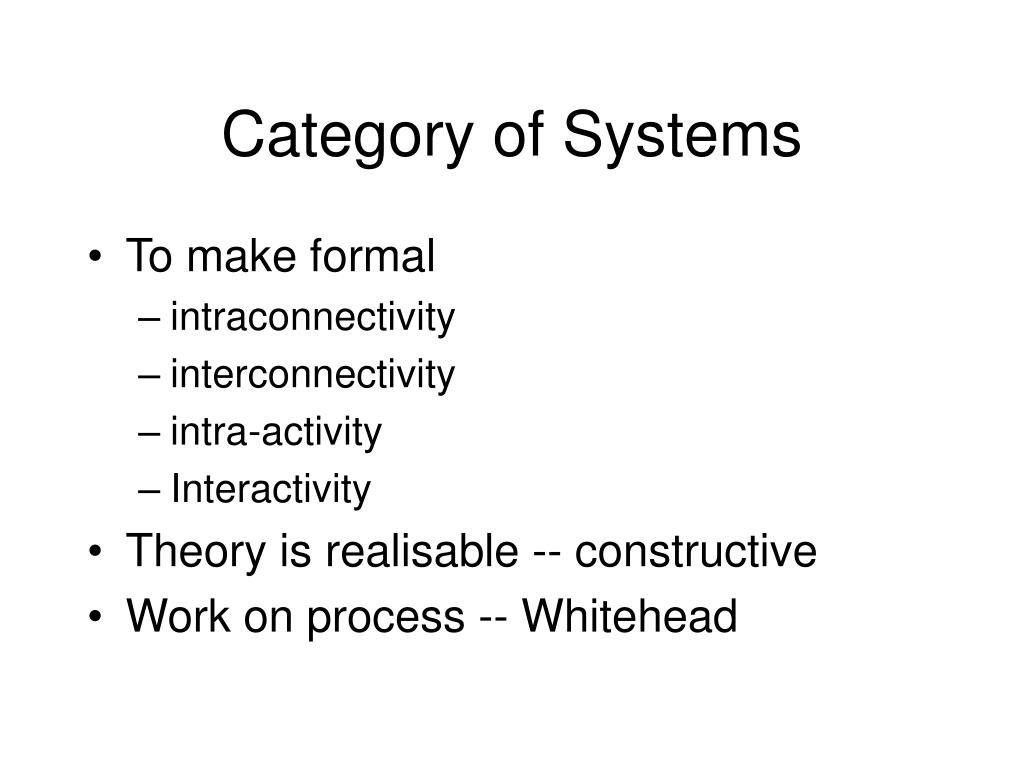 Category of Systems

• To make formal
– intraconnectivity
– interconnectivity
– intra-activity
– Interactivity
• Theory is realisable -- constructive
• Work on process -- Whitehead